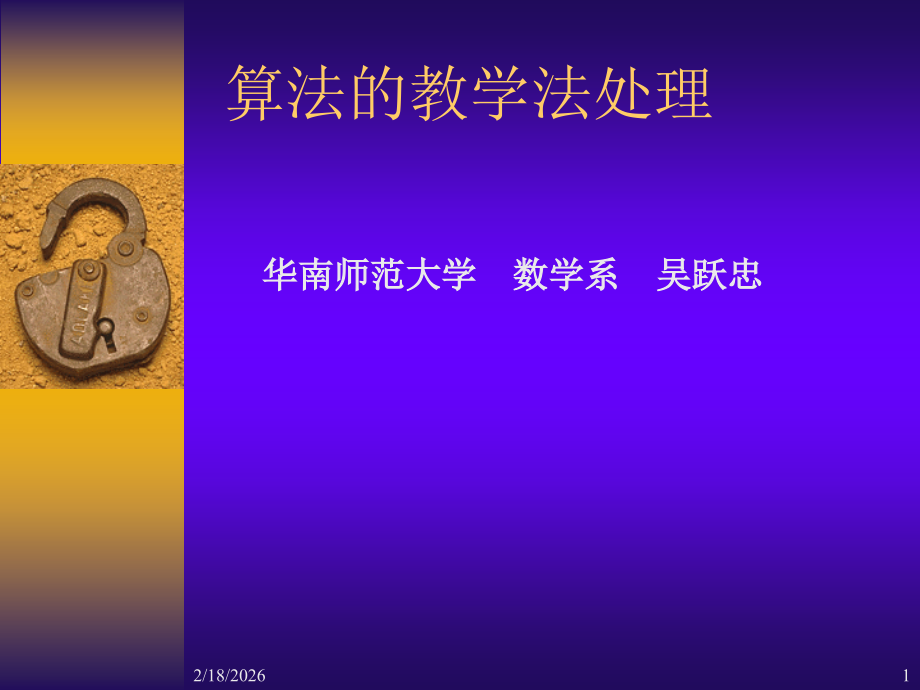 算法的教学法处理

华南师范大学　数学系　吴跃忠

2/18/2026

1